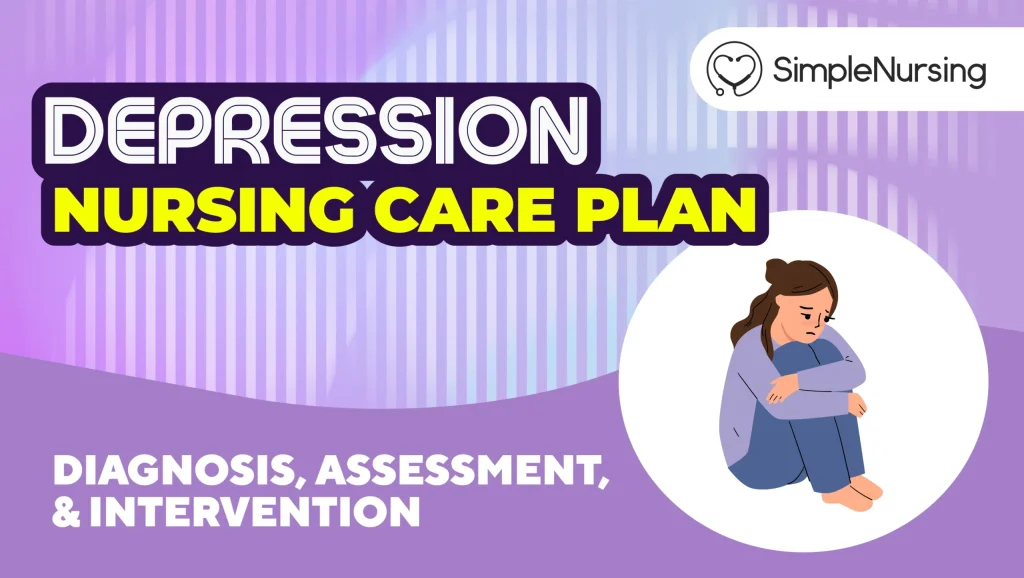 SimpleNursing

DEPRESSION
NURSING CARE PLAN

DIAGNOSIS, ASSESSMENT, & INTERVENTION